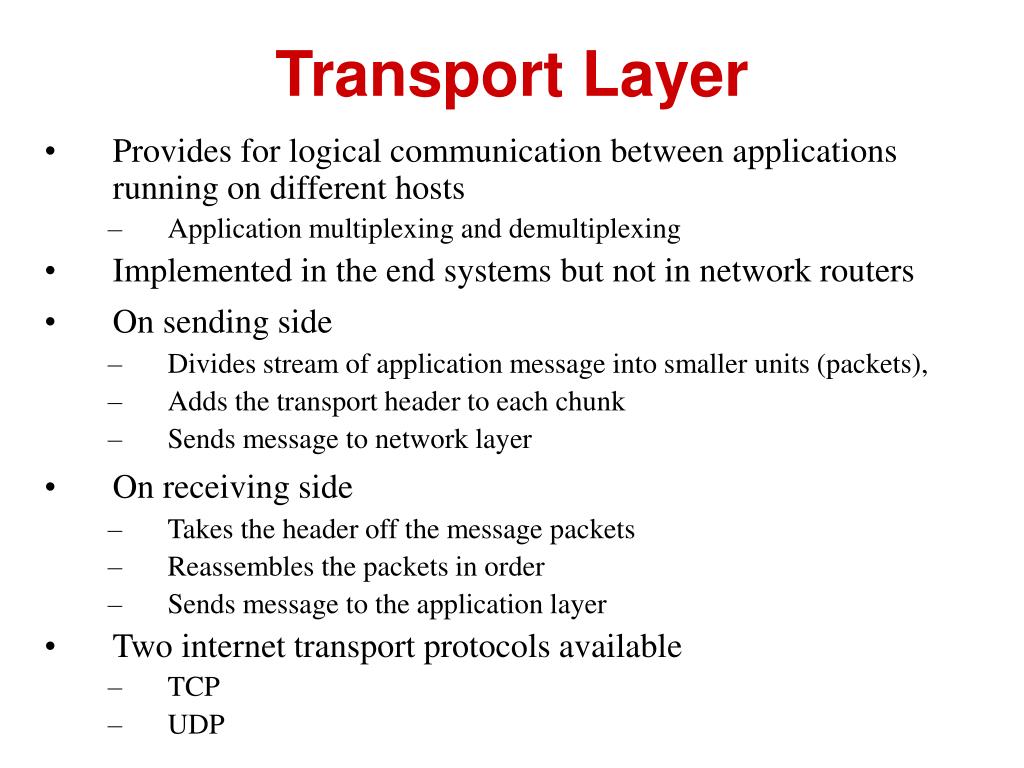 Transport Layer

• Provides for logical communication between applications running on different hosts
– Application multiplexing and demultiplexing
• Implemented in the end systems but not in network routers
• On sending side
– Divides stream of application message into smaller units (packets),
– Adds the transport header to each chunk
– Sends message to network layer
• On receiving side
– Takes the header off the message packets
– Reassembles the packets in order
– Sends message to the application layer
• Two internet transport protocols available
– TCP
– UDP